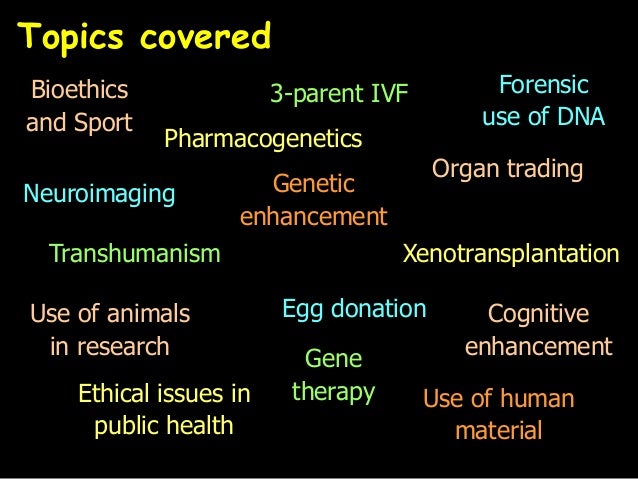 Topics covered

Bioethics and Sport

3-parent IVF

Forensic use of DNA

Pharmacogenetics

Organ trading

Neuroimaging

Genetic enhancement

Transhumanism

Xenotransplantation

Use of animals in research

Egg donation

Cognitive enhancement

Gene therapy

Ethical issues in public health

Use of human material